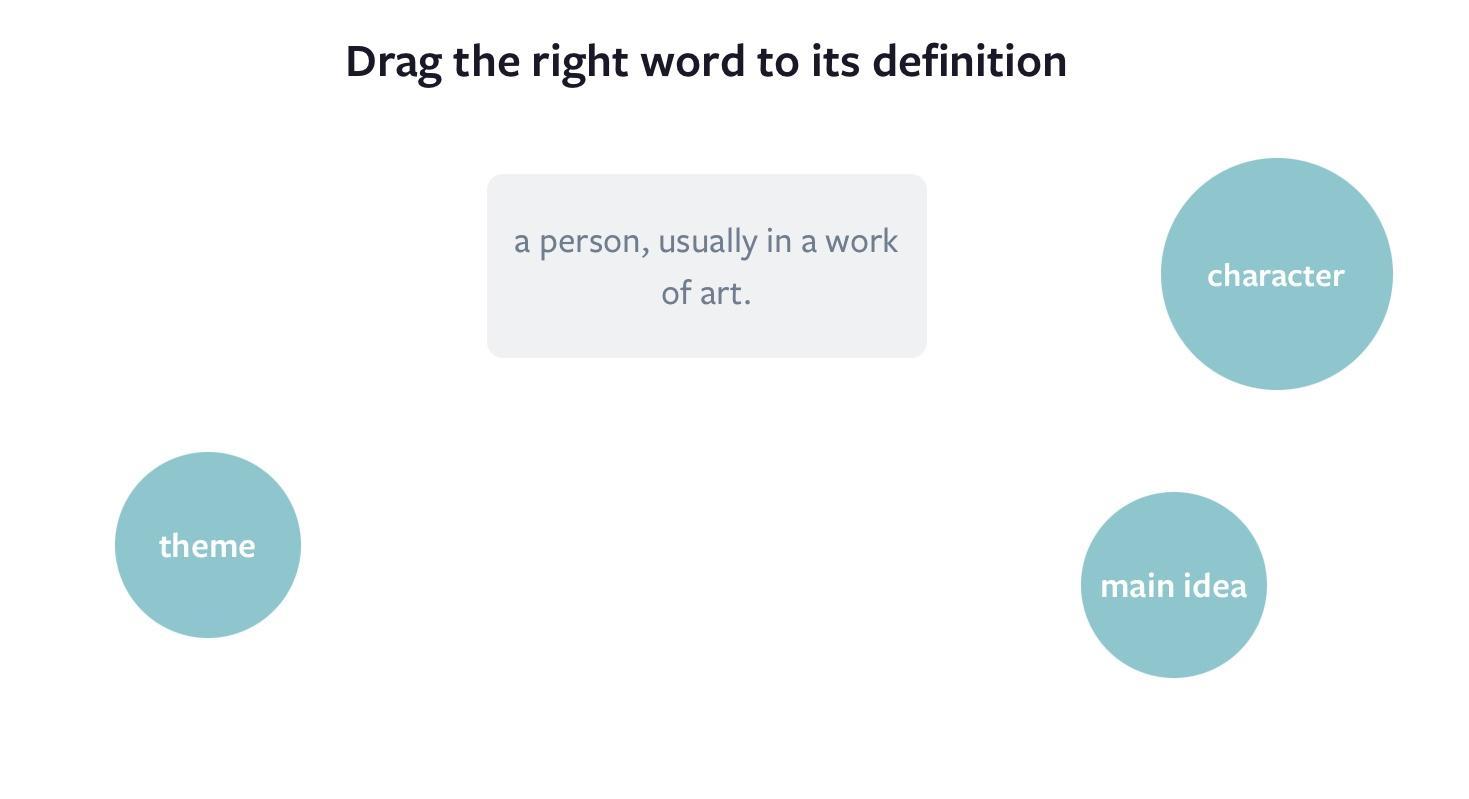 Drag the right word to its definition

a person, usually in a work of art.

character

theme

main idea